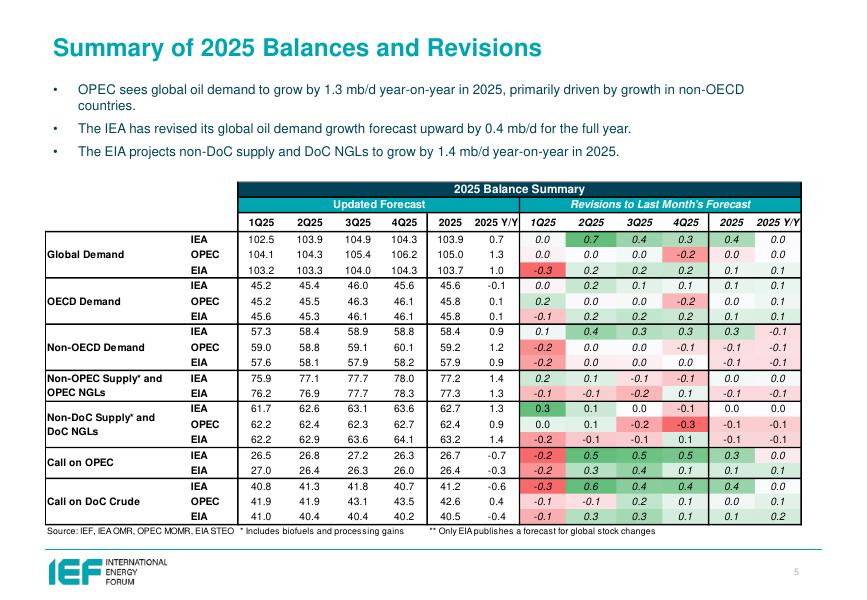 Summary of 2025 Balances and Revisions

• OPEC sees global oil demand to grow by 1.3 mb/d year-on-year in 2025, primarily driven by growth in non-OECD countries.

• The IEA has revised its global oil demand growth forecast upward by 0.4 mb/d for the full year.

• The EIA projects non-DoC supply and DoC NGLs to grow by 1.4 mb/d year-on-year in 2025.

2025 Balance Summary

| | | Updated Forecast | | | | | | Revisions to Last Month's Forecast | | | | | |
|---|---|---|---|---|---|---|---|---|---|---|---|---|---|
| | | 1Q25 | 2Q25 | 3Q25 | 4Q25 | 2025 | 2025 Y/Y | 1Q25 | 2Q25 | 3Q25 | 4Q25 | 2025 | 2025 Y/Y |
| Global Demand | IEA | 102.5 | 103.9 | 104.9 | 104.3 | 103.9 | 0.7 | 0.0 | 0.7 | 0.4 | 0.3 | 0.4 | 0.0 |
| | OPEC | 104.1 | 104.3 | 105.4 | 106.2 | 105.0 | 1.3 | 0.0 | 0.0 | 0.0 | -0.2 | 0.0 | 0.0 |
| | EIA | 103.2 | 103.3 | 104.0 | 104.3 | 103.7 | 1.0 | -0.3 | 0.2 | 0.2 | 0.2 | 0.1 | 0.1 |
| OECD Demand | IEA | 45.2 | 45.4 | 46.0 | 45.6 | 45.6 | -0.1 | 0.0 | 0.2 | 0.1 | 0.1 | 0.1 | 0.1 |
| | OPEC | 45.2 | 45.5 | 46.3 | 46.1 | 45.8 | 0.1 | 0.2 | 0.0 | 0.0 | -0.2 | 0.0 | 0.1 |
| | EIA | 45.6 | 45.3 | 46.1 | 46.1 | 45.8 | 0.1 | -0.1 | 0.2 | 0.2 | 0.2 | 0.1 | 0.1 |
| Non-OECD Demand | IEA | 57.3 | 58.4 | 58.9 | 58.8 | 58.4 | 0.9 | 0.1 | 0.4 | 0.3 | 0.3 | 0.3 | -0.1 |
| | OPEC | 59.0 | 58.8 | 59.1 | 60.1 | 59.2 | 1.2 | -0.2 | 0.0 | 0.0 | -0.1 | -0.1 | -0.1 |
| | EIA | 57.6 | 58.1 | 57.9 | 58.2 | 57.9 | 0.9 | -0.2 | 0.0 | 0.0 | 0.0 | -0.1 | -0.1 |
| Non-OPEC Supply* and OPEC NGLs | IEA | 75.9 | 77.1 | 77.7 | 78.0 | 77.2 | 1.4 | 0.2 | 0.1 | -0.1 | -0.1 | 0.0 | 0.0 |
| | EIA | 76.2 | 76.9 | 77.7 | 78.3 | 77.3 | 1.3 | -0.1 | -0.1 | -0.2 | 0.1 | -0.1 | -0.1 |
| Non-DoC Supply* and DoC NGLs | IEA | 61.7 | 62.6 | 63.1 | 63.6 | 62.7 | 1.3 | 0.3 | 0.1 | 0.0 | -0.1 | 0.0 | 0.0 |
| | OPEC | 62.2 | 62.4 | 62.3 | 62.7 | 62.4 | 0.9 | 0.0 | 0.1 | -0.2 | -0.3 | -0.1 | -0.1 |
| | EIA | 62.2 | 62.9 | 63.6 | 64.1 | 63.2 | 1.4 | -0.2 | -0.1 | -0.1 | 0.1 | -0.1 | -0.1 |
| Call on OPEC | IEA | 26.5 | 26.8 | 27.2 | 26.3 | 26.7 | -0.7 | -0.2 | 0.5 | 0.5 | 0.5 | 0.3 | 0.0 |
| | EIA | 27.0 | 26.4 | 26.3 | 26.0 | 26.4 | -0.3 | -0.2 | 0.3 | 0.4 | 0.1 | 0.1 | 0.1 |
| Call on DoC Crude | IEA | 40.8 | 41.3 | 41.8 | 40.7 | 41.2 | -0.6 | -0.3 | 0.6 | 0.4 | 0.4 | 0.4 | 0.0 |
| | OPEC | 41.9 | 41.9 | 43.1 | 43.5 | 42.6 | 0.4 | -0.1 | -0.1 | 0.2 | 0.1 | 0.0 | 0.1 |
| | EIA | 41.0 | 40.4 | 40.4 | 40.2 | 40.5 | -0.4 | -0.1 | 0.3 | 0.3 | 0.1 | 0.1 | 0.2 |

Source: IEF, IEA OMR, OPEC MOMR, EIA STEO * Includes biofuels and processing gains ** Only EIA publishes a forecast for global stock changes

IEF INTERNATIONAL ENERGY FORUM

5